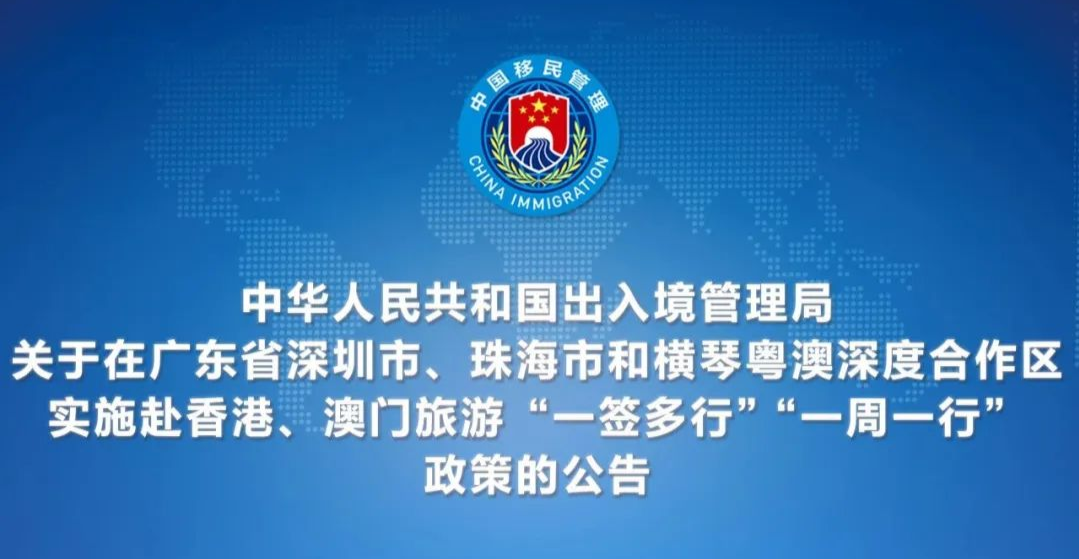 中国移民管理
CHINA IMMIGRATION

中华人民共和国出入境管理局
关于在广东省深圳市、珠海市和横琴粤澳深度合作区
实施赴香港、澳门旅游“一签多行”“一周一行”
政策的公告